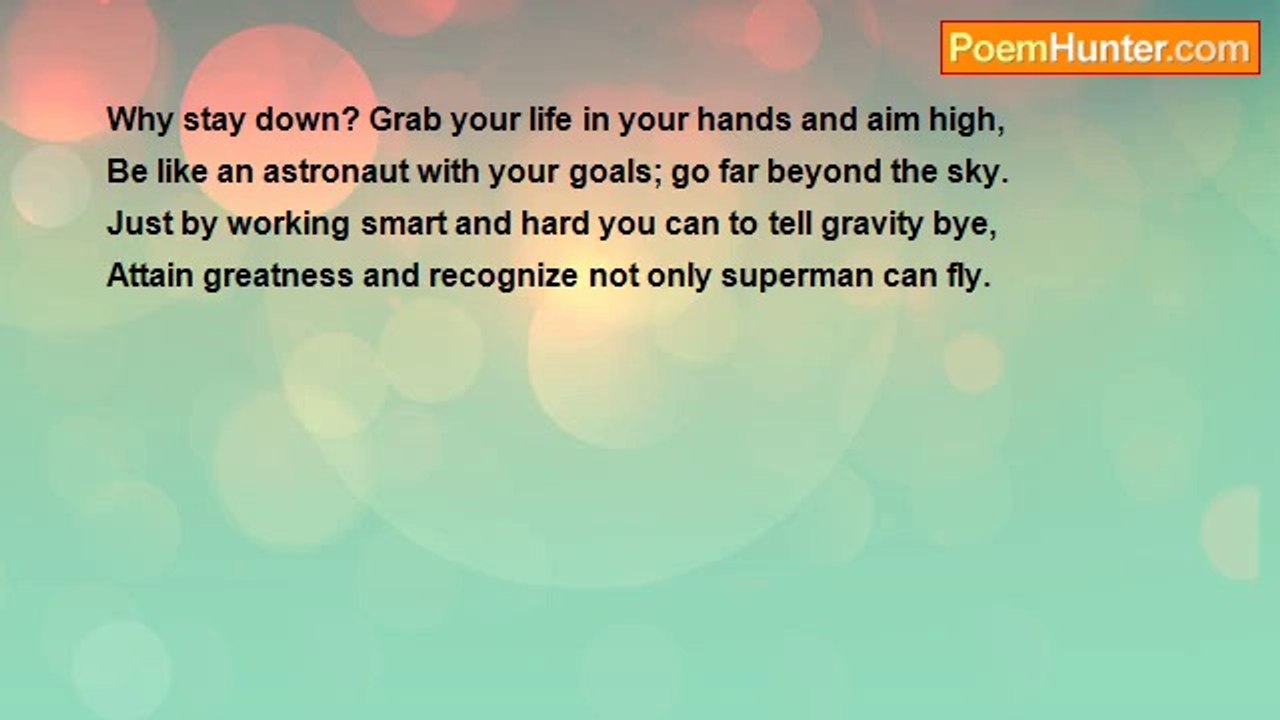 PoemHunter.com

Why stay down? Grab your life in your hands and aim high,
Be like an astronaut with your goals; go far beyond the sky.
Just by working smart and hard you can to tell gravity bye,
Attain greatness and recognize not only superman can fly.